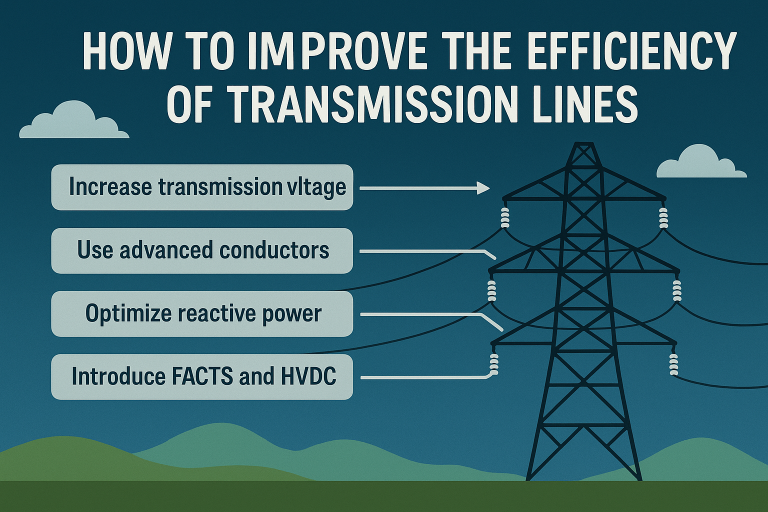 HOW TO IMPROVE THE EFFICIENCY OF TRANSMISSION LINES

Increase transmission vltage

Use advanced conductors

Optimize reactive power

Introduce FACTS and HVDC